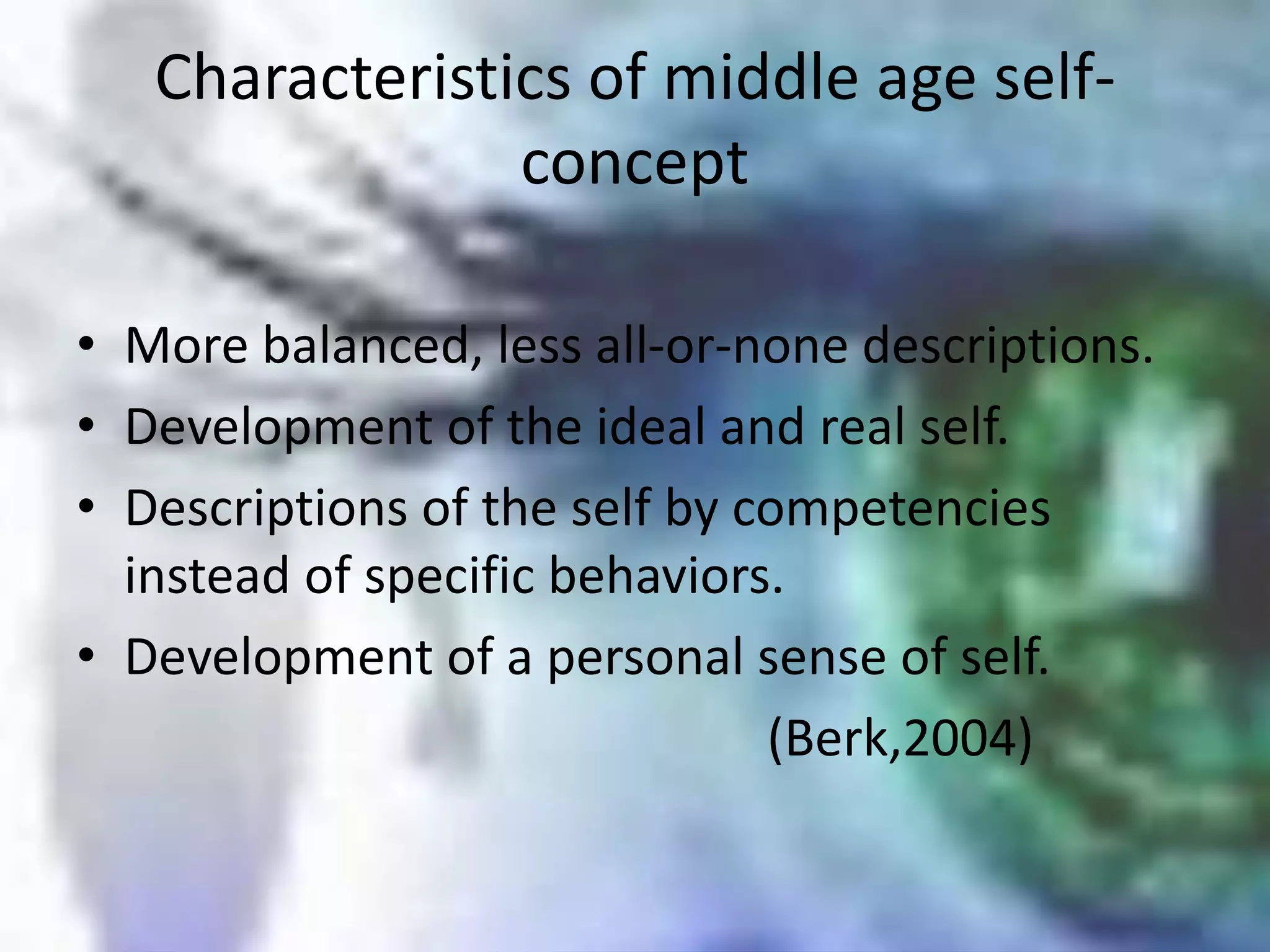 Characteristics of middle age self-concept

• More balanced, less all-or-none descriptions.
• Development of the ideal and real self.
• Descriptions of the self by competencies instead of specific behaviors.
• Development of a personal sense of self.

(Berk,2004)